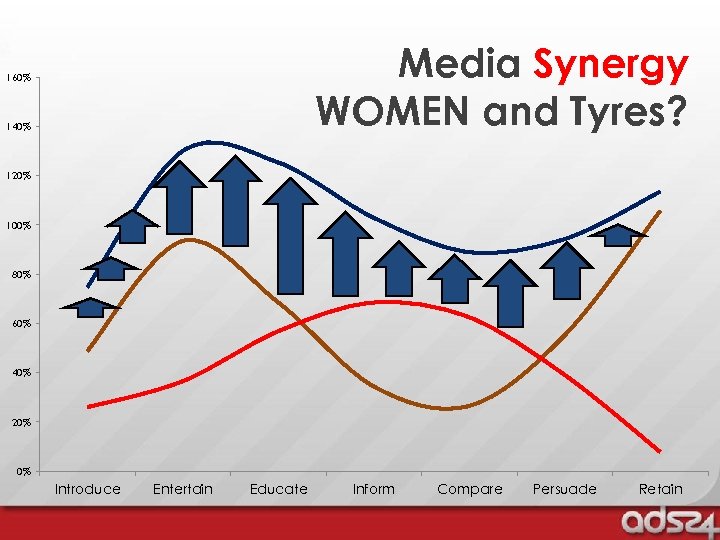 Media Synergy
WOMEN and Tyres?

160%
140%
120%
100%
80%
60%
40%
20%
0%

Introduce Entertain Educate Inform Compare Persuade Retain

ads24